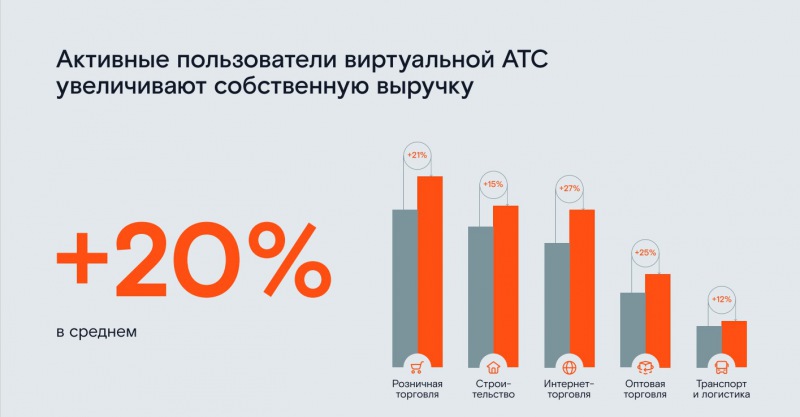 Активные пользователи виртуальной АТС увеличивают собственную выручку

+20%

в среднем

+21%

+15%

+27%

+25%

+12%

Розничная торговля

Строительство

Интернет-торговля

Оптовая торговля

Транспорт и логистика